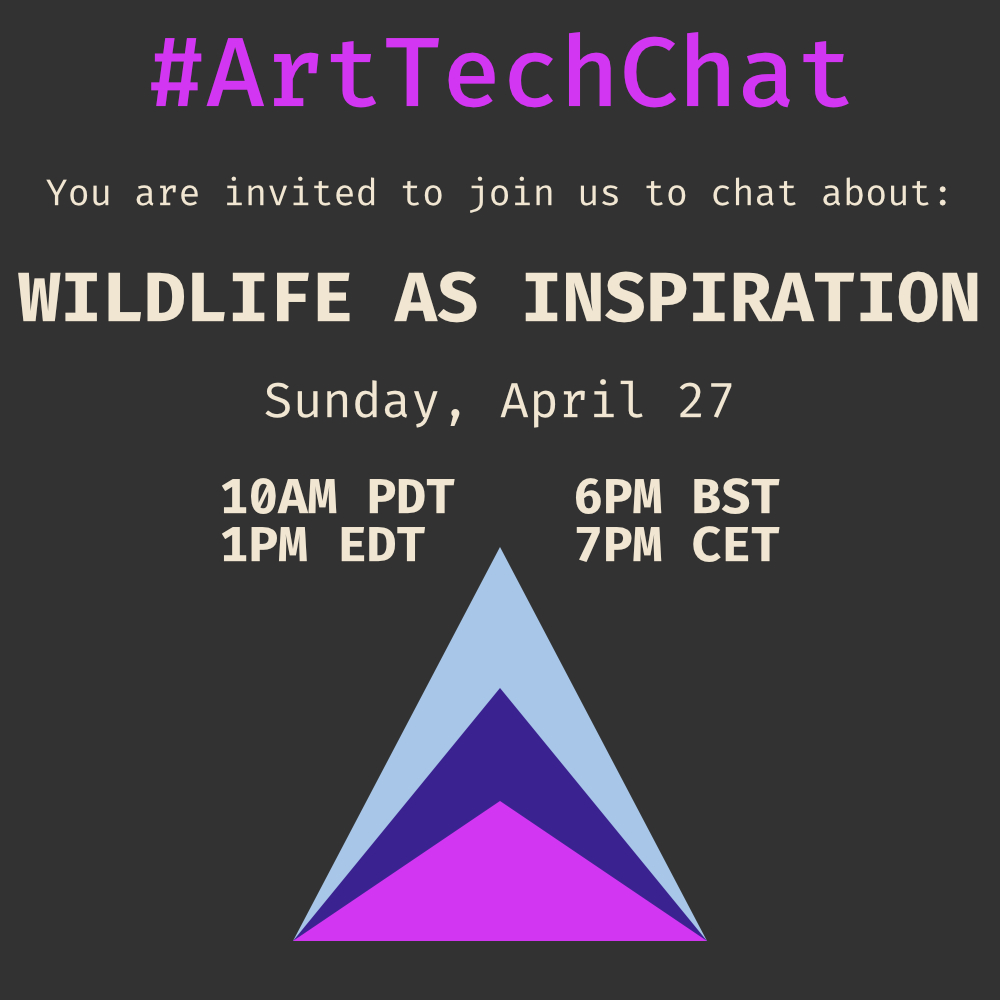 #ArtTechChat

You are invited to join us to chat about:

WILDLIFE AS INSPIRATION

Sunday, April 27

10AM PDT
1PM EDT

6PM BST
7PM CET